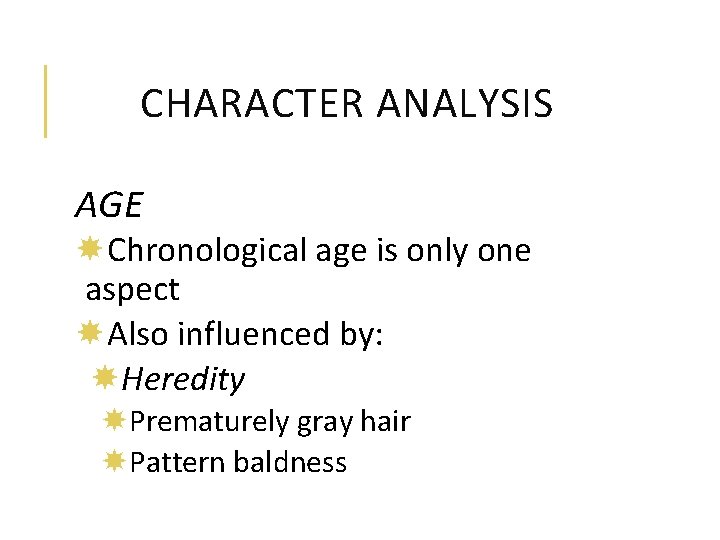 CHARACTER ANALYSIS

AGE

Chronological age is only one aspect

Also influenced by:

Heredity

Prematurely gray hair

Pattern baldness